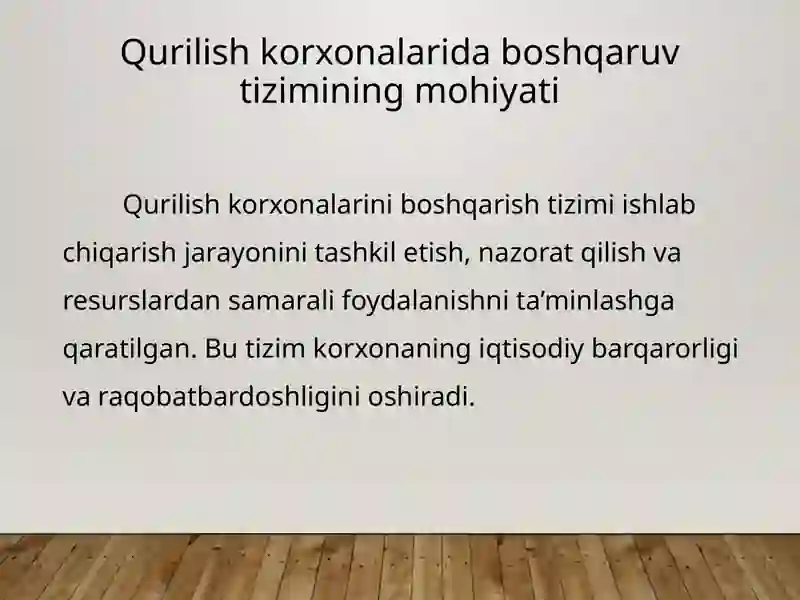 Qurilish korxonalarida boshqaruv tizimining mohiyati

Qurilish korxonalarini boshqarish tizimi ishlab chiqarish jarayonini tashkil etish, nazorat qilish va resurslardan samarali foydalanishni ta’minlashga qaratilgan. Bu tizim korxonaning iqtisodiy barqarorligi va raqobatbardoshligini oshiradi.